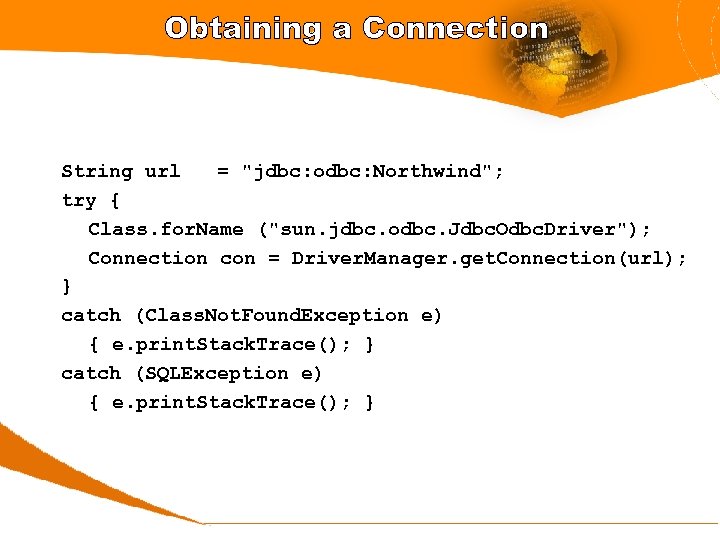 Obtaining a Connection

String url = "jdbc:odbc:Northwind";
try {
Class.forName ("sun.jdbc.odbc.JdbcOdbcDriver");
Connection con = DriverManager.getConnection(url);
}
catch (ClassNotFoundException e)
{ e.printStackTrace(); }
catch (SQLException e)
{ e.printStackTrace(); }